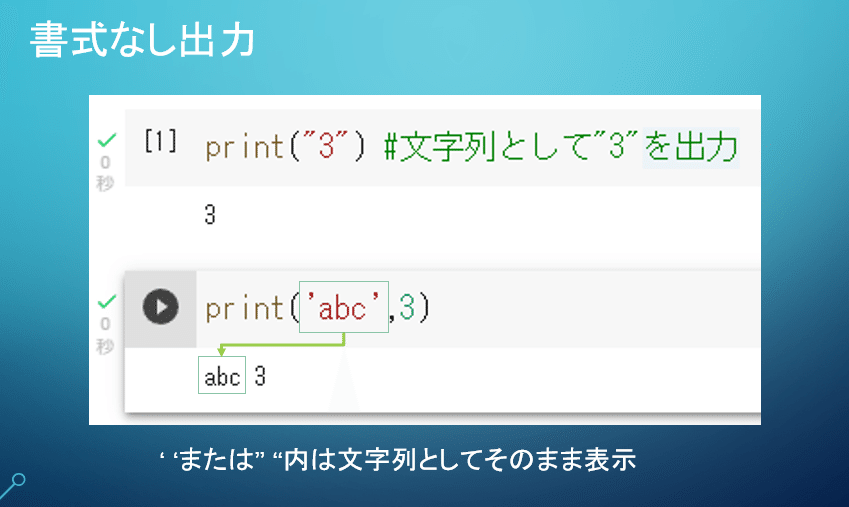 書式なし出力

0
秒

[1] print("3") #文字列として"3"を出力

3

0
秒

print('abc',3)

abc 3

' 'または" "内は文字列としてそのまま表示